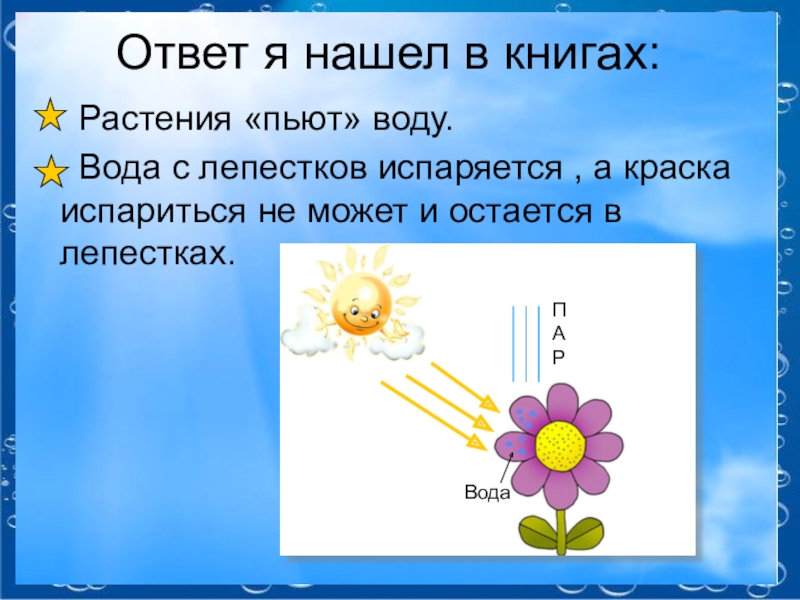 Ответ я нашел в книгах:

Растения «пьют» воду.

Вода с лепестков испаряется , а краска испариться не может и остается в лепестках.

П
А
Р

Вода